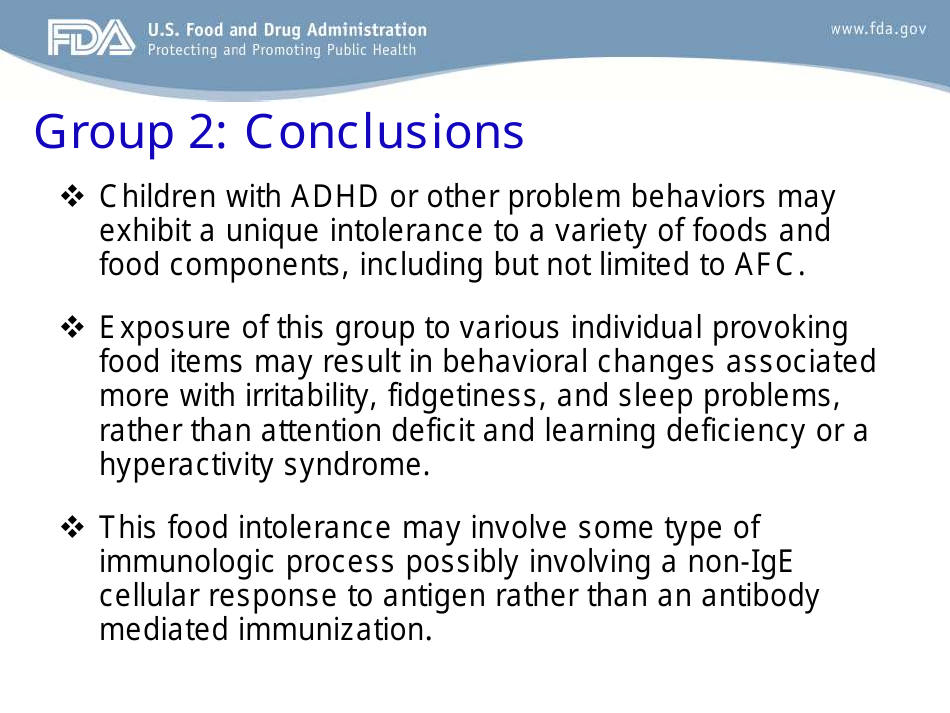 FDA U.S. Food and Drug Administration
Protecting and Promoting Public Health

www.fda.gov

Group 2: Conclusions

❖ Children with ADHD or other problem behaviors may exhibit a unique intolerance to a variety of foods and food components, including but not limited to AFC.

❖ Exposure of this group to various individual provoking food items may result in behavioral changes associated more with irritability, fidgetiness, and sleep problems, rather than attention deficit and learning deficiency or a hyperactivity syndrome.

❖ This food intolerance may involve some type of immunologic process possibly involving a non-IgE cellular response to antigen rather than an antibody mediated immunization.